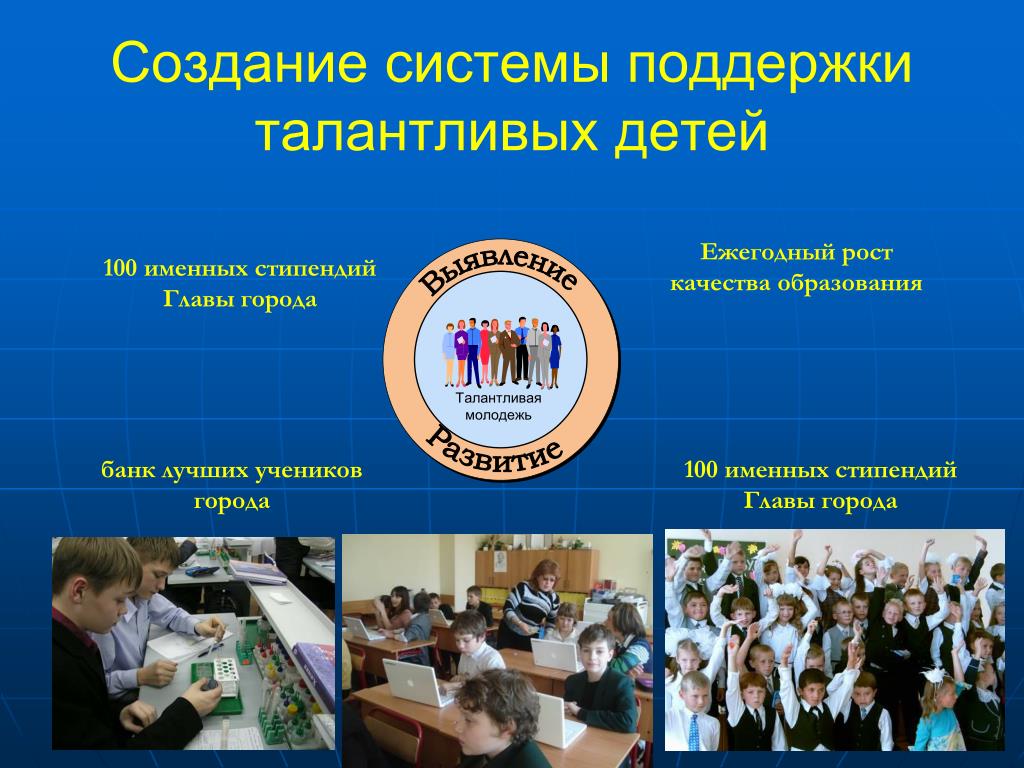 Создание системы поддержки талантливых детей

100 именных стипендий Главы города

Выявление

Талантливая молодежь

Развитие

Ежегодный рост качества образования

банк лучших учеников города

100 именных стипендий Главы города